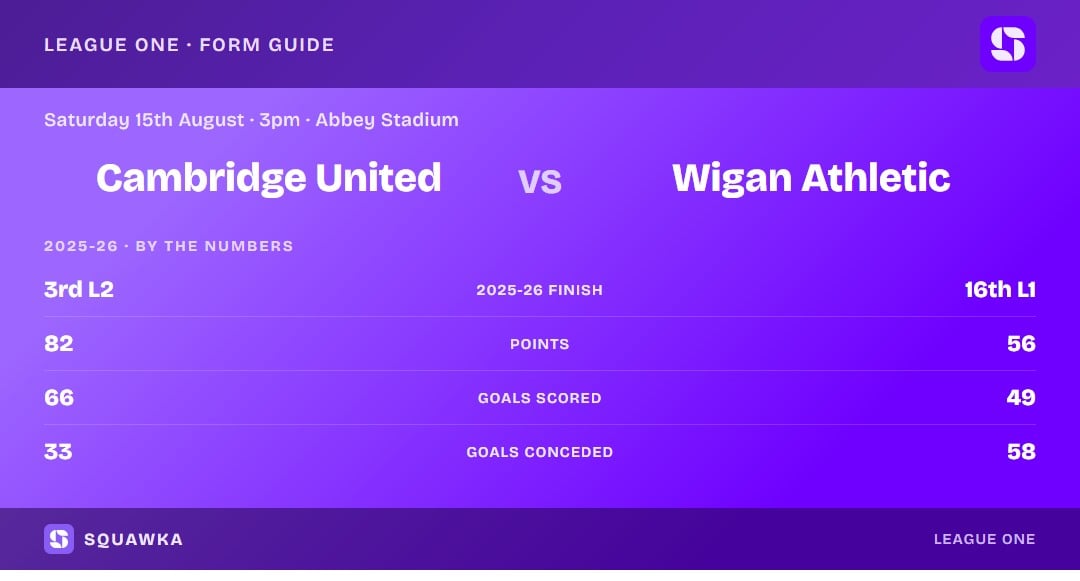 LEAGUE ONE · FORM GUIDE

Saturday 15th August · 3pm · Abbey Stadium

Cambridge United vs Wigan Athletic

2025-26 · BY THE NUMBERS

| 3rd L2 | 2025-26 FINISH | 16th L1 |
|---|---|---|
| 82 | POINTS | 56 |
| 66 | GOALS SCORED | 49 |
| 33 | GOALS CONCEDED | 58 |

SQUAWKA

LEAGUE ONE